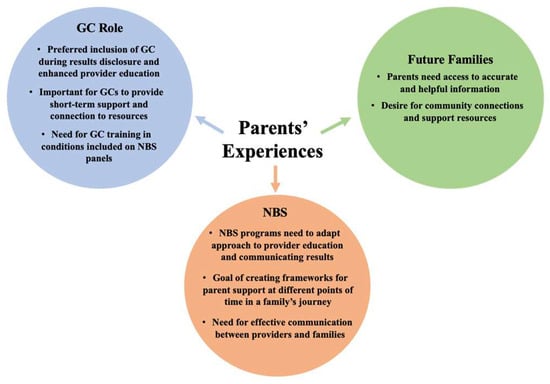 GC Role

• Preferred inclusion of GC during results disclosure and enhanced provider education

• Important for GCs to provide short-term support and connection to resources

• Need for GC training in conditions included on NBS panels

Parents' Experiences

Future Families

• Parents need access to accurate and helpful information

• Desire for community connections and support resources

NBS

• NBS programs need to adapt approach to provider education and communicating results

• Goal of creating frameworks for parent support at different points of time in a family's journey

• Need for effective communication between providers and families